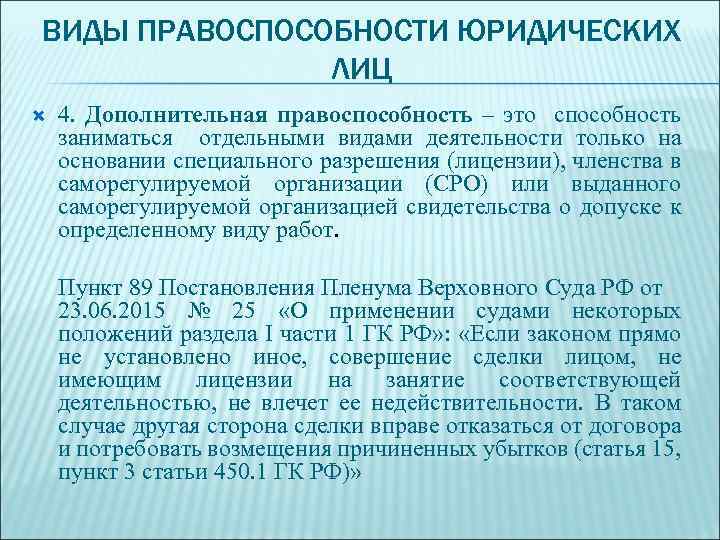 ВИДЫ ПРАВОСПОСОБНОСТИ ЮРИДИЧЕСКИХ ЛИЦ

4. Дополнительная правоспособность – это способность заниматься отдельными видами деятельности только на основании специального разрешения (лицензии), членства в саморегулируемой организации (СРО) или выданного саморегулируемой организацией свидетельства о допуске к определенному виду работ.

Пункт 89 Постановления Пленума Верховного Суда РФ от 23.06.2015 № 25 «О применении судами некоторых положений раздела I части 1 ГК РФ»: «Если законом прямо не установлено иное, совершение сделки лицом, не имеющим лицензии на занятие соответствующей деятельностью, не влечет ее недействительности. В таком случае другая сторона сделки вправе отказаться от договора и потребовать возмещения причиненных убытков (статья 15, пункт 3 статьи 450.1 ГК РФ)»